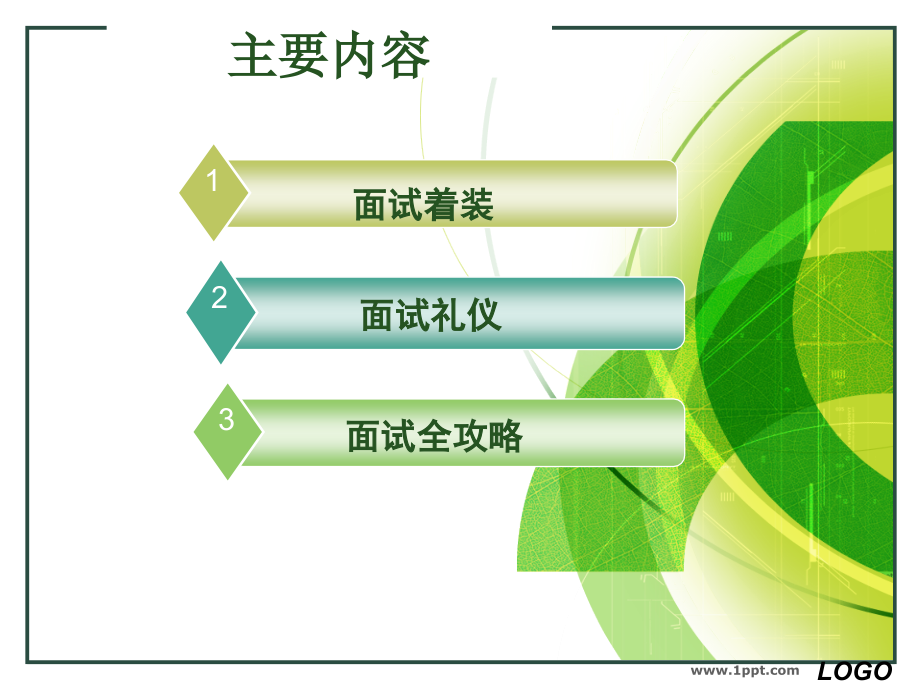 主要内容

1
面试着装

2
面试礼仪

3
面试全攻略

www.1ppt.com LOGO